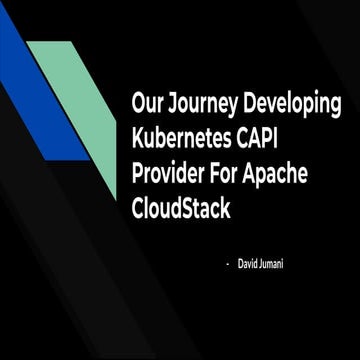 Our Journey Developing Kubernetes CAPI Provider For Apache CloudStack

- David Jumani